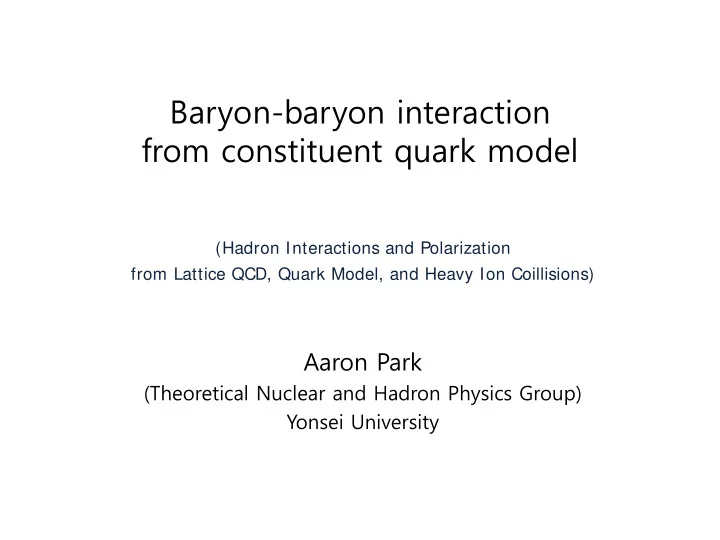 Baryon-baryon interaction from constituent quark model

(Hadron Interactions and Polarization from Lattice QCD, Quark Model, and Heavy Ion Coillisions)

Aaron Park
(Theoretical Nuclear and Hadron Physics Group)
Yonsei University